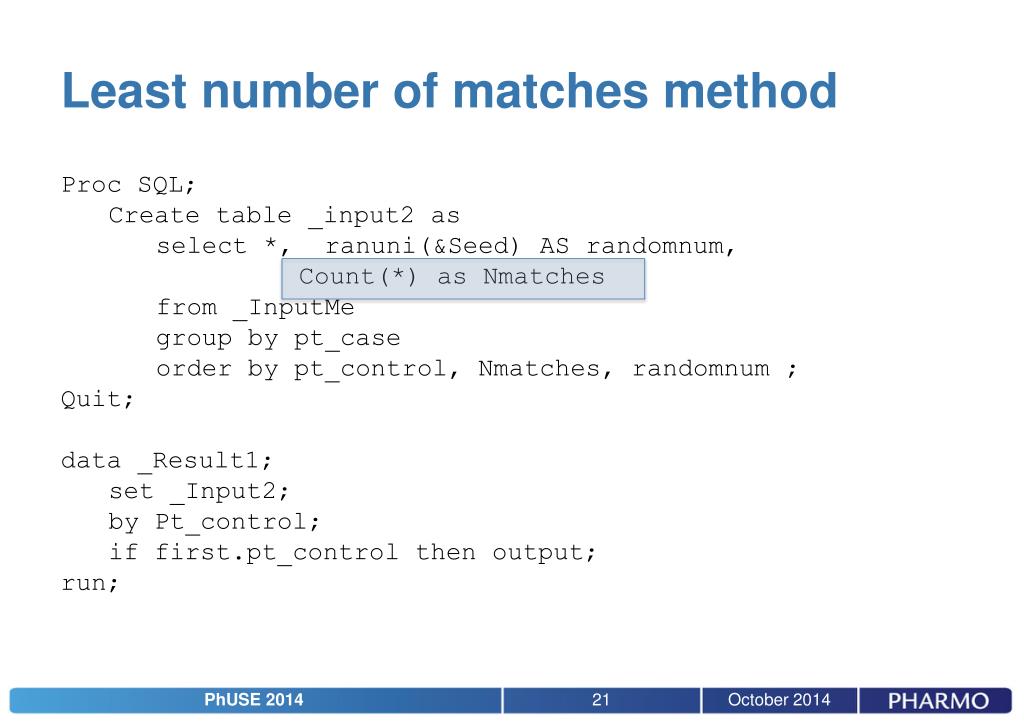 Least number of matches method

Proc SQL;
Create table _input2 as
select *, ranuni(&Seed) AS randomnum,
Count(*) as Nmatches
from _InputMe
group by pt_case
order by pt_control, Nmatches, randomnum ;
Quit;

data _Result1;
set _Input2;
by Pt_control;
if first.pt_control then output;
run;

PhUSE 2014 21 October 2014 PHARMO